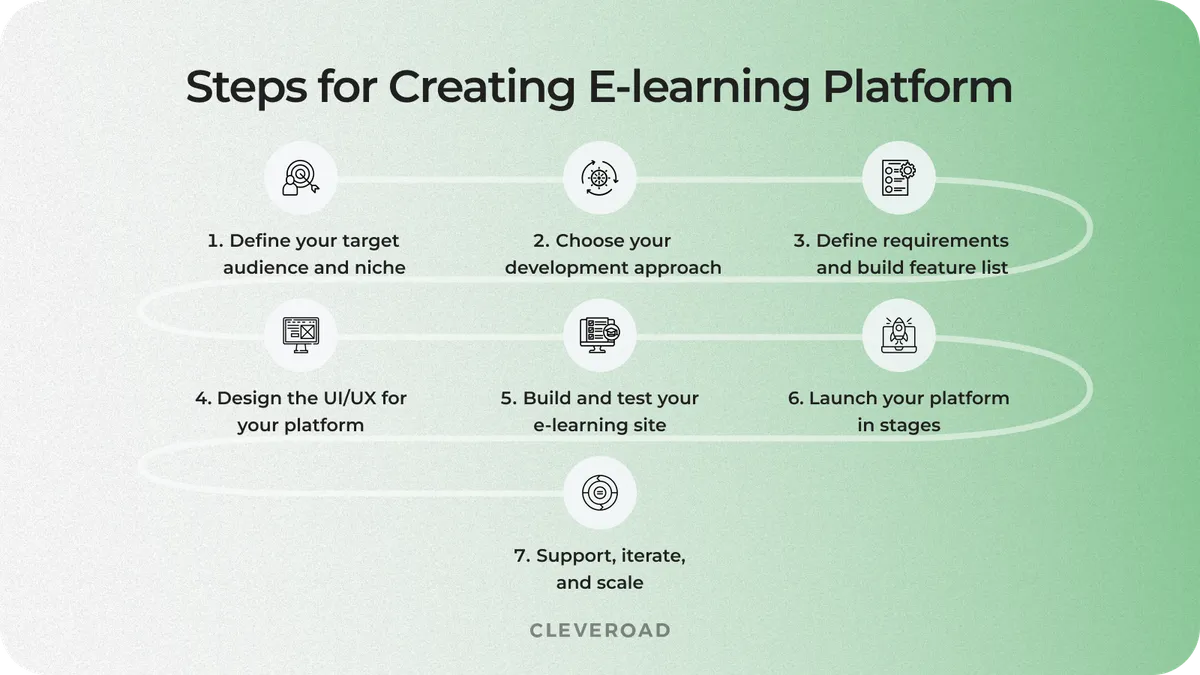 Steps for Creating E-learning Platform

1. Define your target audience and niche

2. Choose your development approach

3. Define requirements and build feature list

4. Design the UI/UX for your platform

5. Build and test your e-learning site

6. Launch your platform in stages

7. Support, iterate, and scale

CLEVEROAD